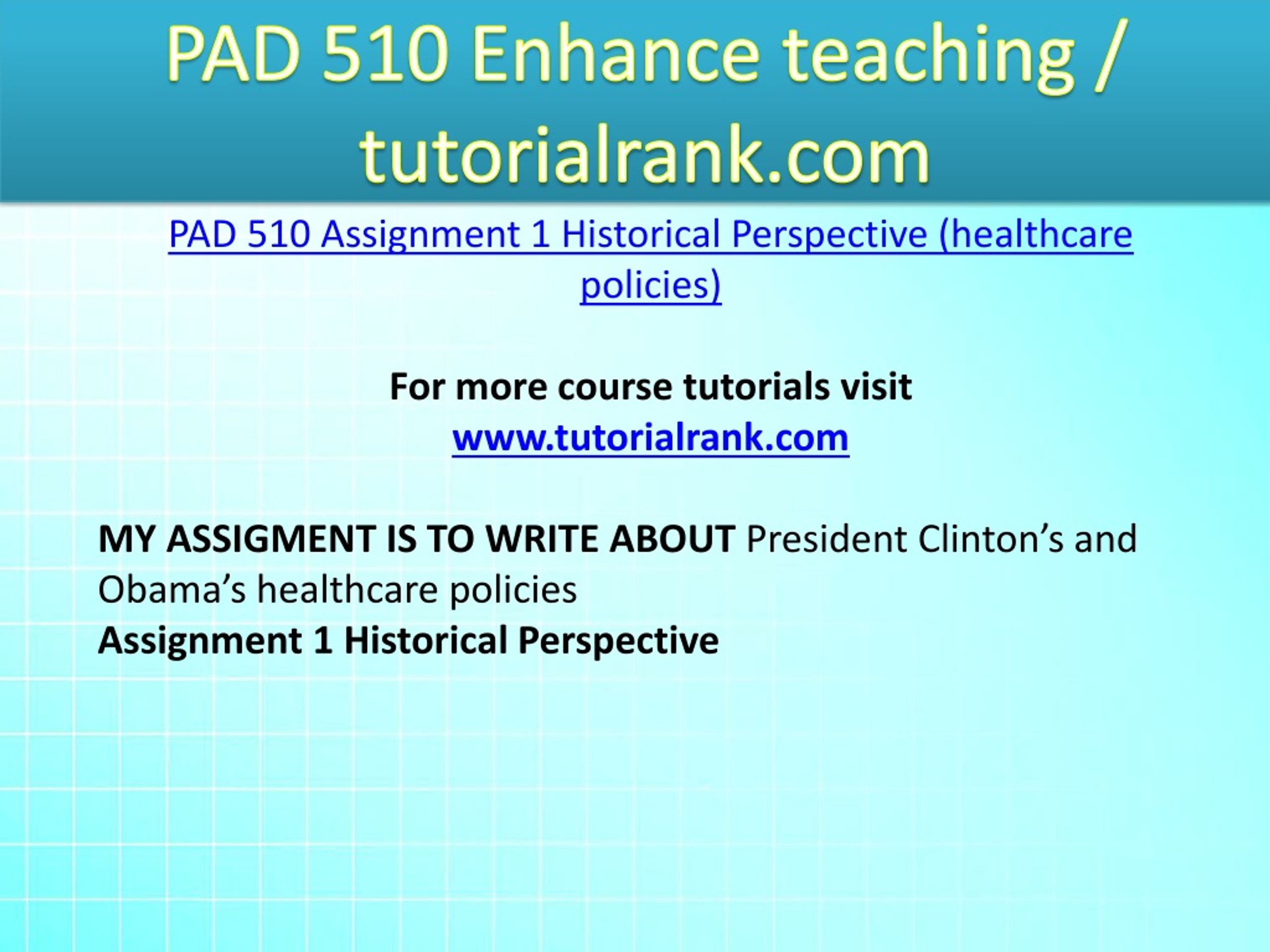 PAD 510 Enhance teaching / tutorialrank.com

PAD 510 Assignment 1 Historical Perspective (healthcare policies)

For more course tutorials visit
www.tutorialrank.com

MY ASSIGMENT IS TO WRITE ABOUT President Clinton’s and Obama’s healthcare policies
Assignment 1 Historical Perspective